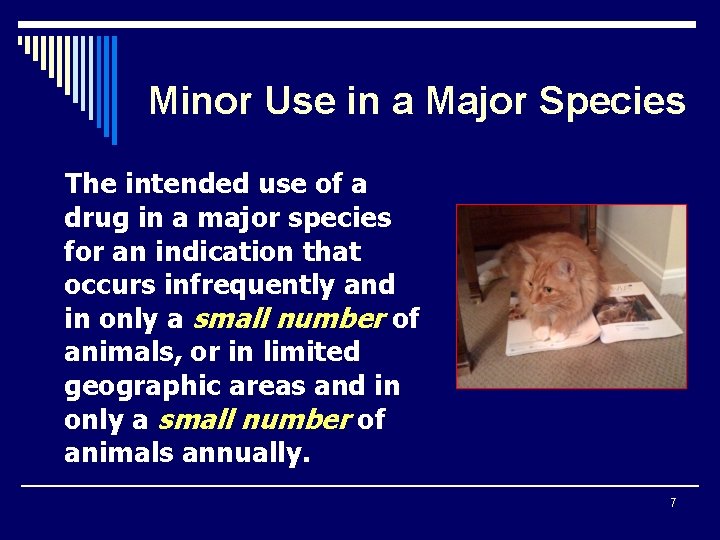 Minor Use in a Major Species

The intended use of a drug in a major species for an indication that occurs infrequently and in only a small number of animals, or in limited geographic areas and in only a small number of animals annually.

7